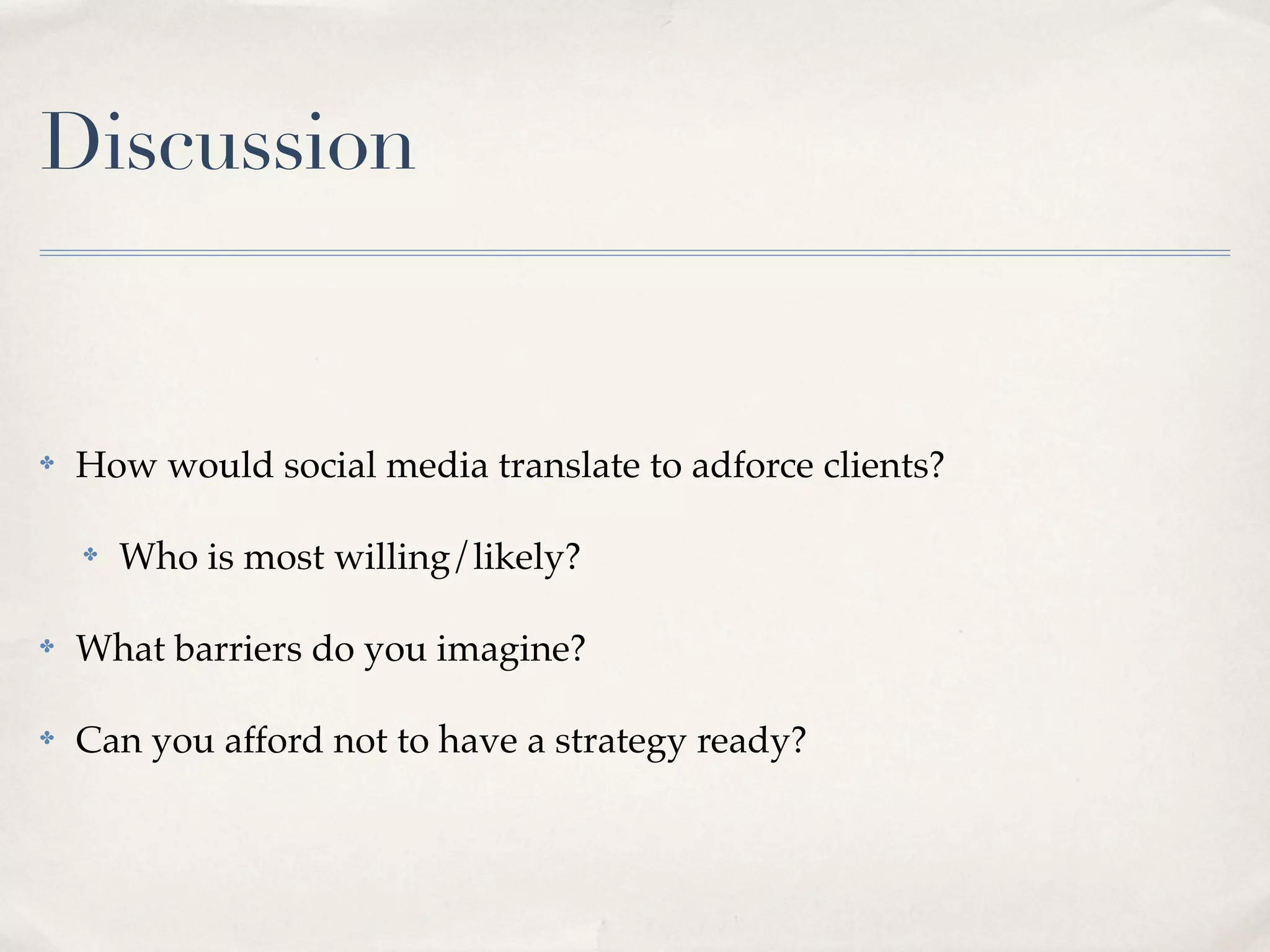 Discussion

How would social media translate to adforce clients?

Who is most willing/likely?

What barriers do you imagine?

Can you afford not to have a strategy ready?